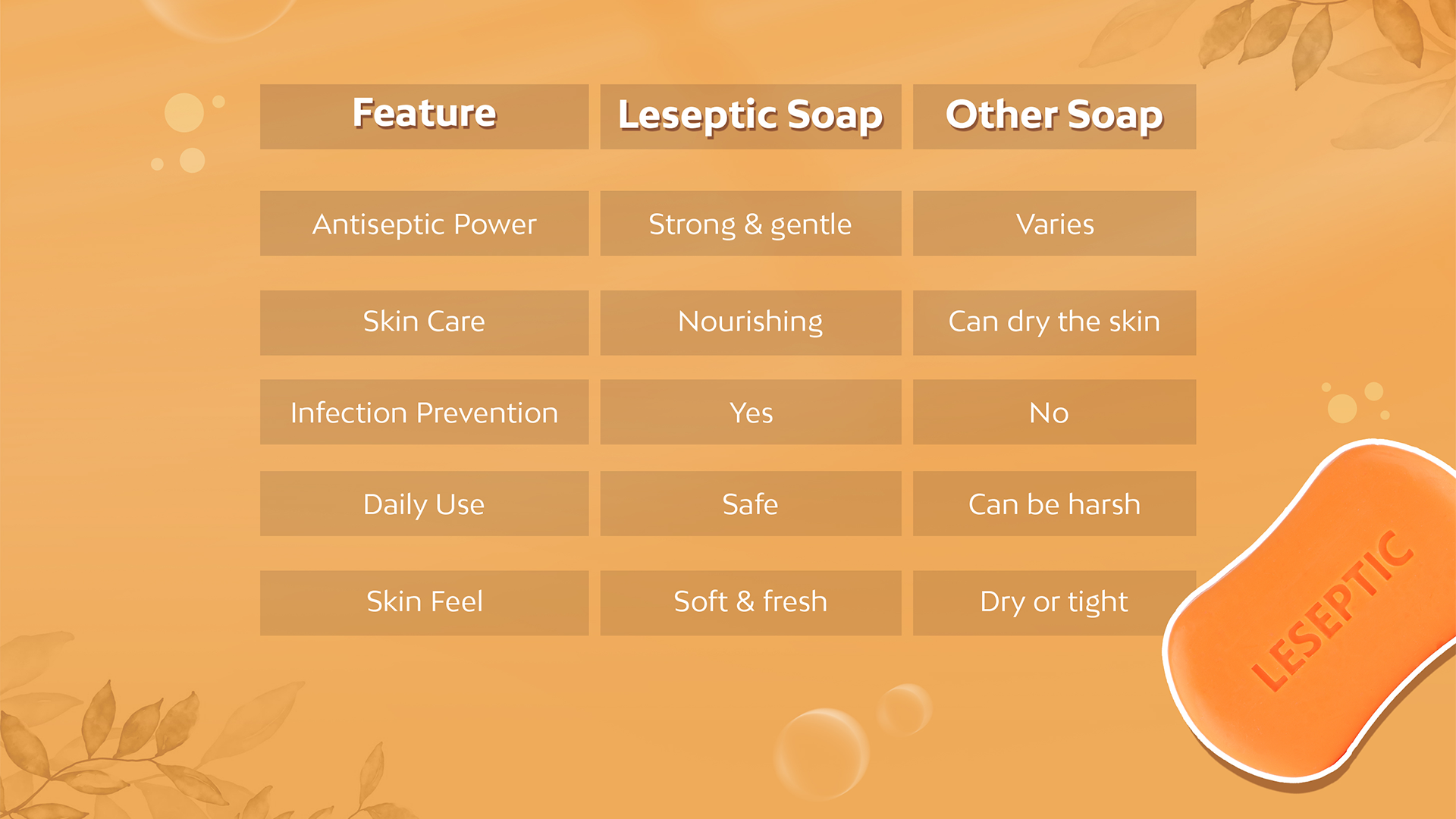 | Feature | Leseptic Soap | Other Soap |
|---|---|---|
| Antiseptic Power | Strong & gentle | Varies |
| Skin Care | Nourishing | Can dry the skin |
| Infection Prevention | Yes | No |
| Daily Use | Safe | Can be harsh |
| Skin Feel | Soft & fresh | Dry or tight |

LESEPTIC